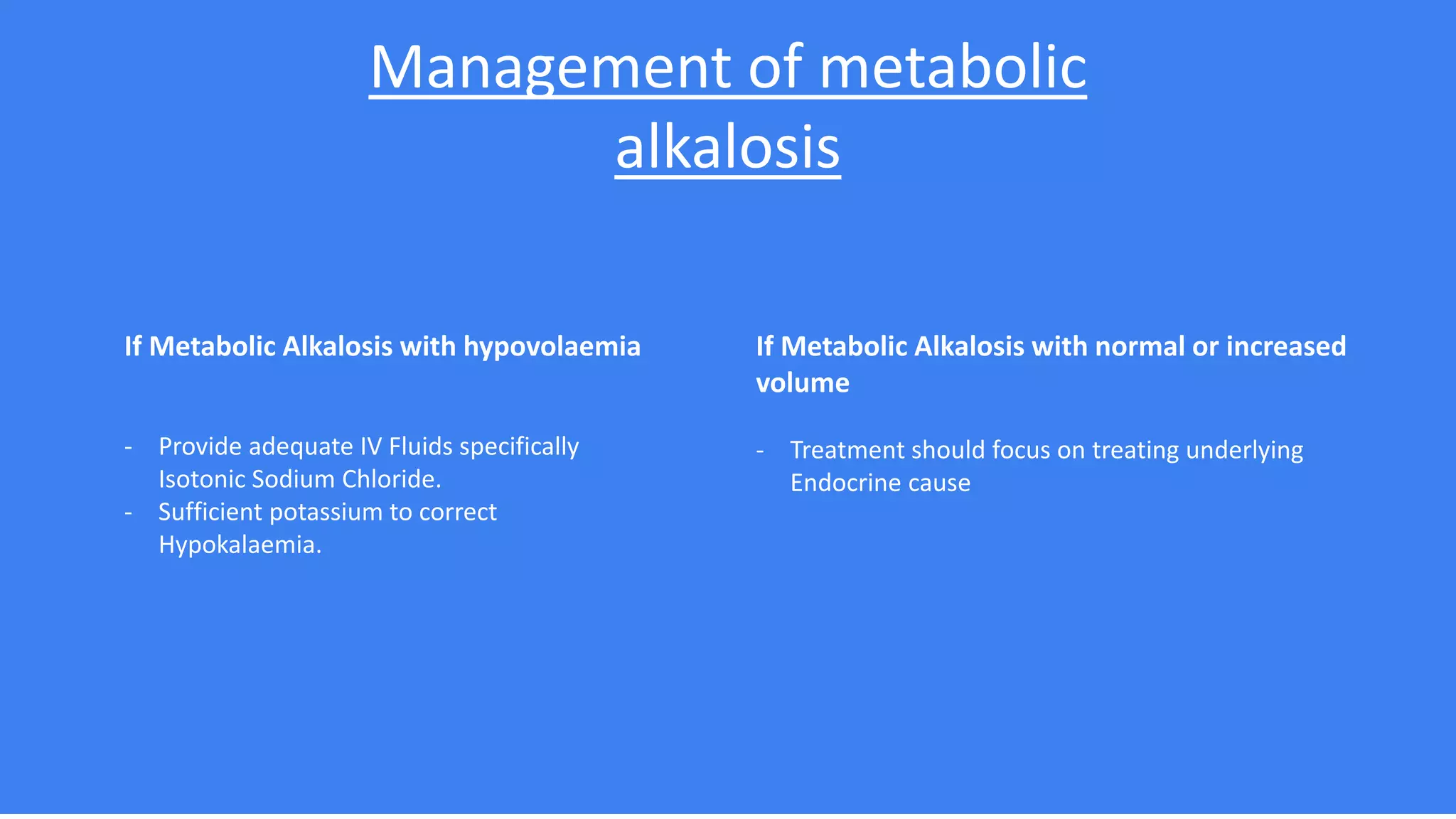 Management of metabolic alkalosis

If Metabolic Alkalosis with hypovolaemia

- Provide adequate IV Fluids specifically Isotonic Sodium Chloride.
- Sufficient potassium to correct Hypokalaemia.

If Metabolic Alkalosis with normal or increased volume

- Treatment should focus on treating underlying Endocrine cause